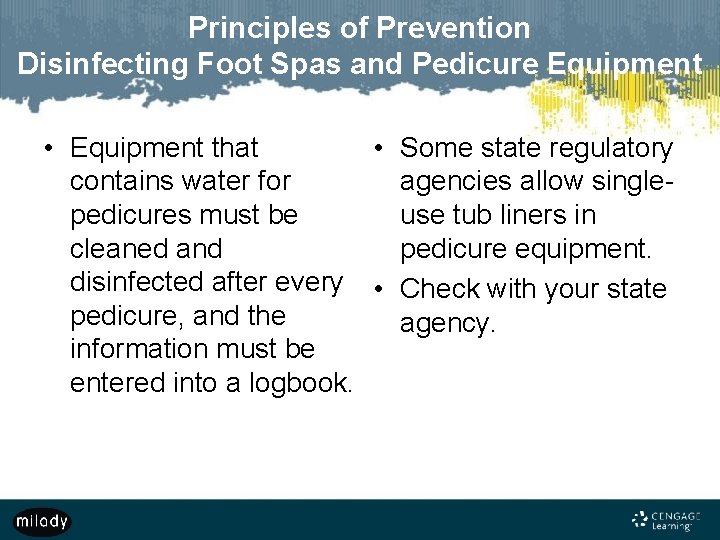 Principles of Prevention
Disinfecting Foot Spas and Pedicure Equipment

• Equipment that contains water for pedicures must be cleaned and disinfected after every pedicure, and the information must be entered into a logbook.

• Some state regulatory agencies allow single-use tub liners in pedicure equipment.
• Check with your state agency.

milady

CENGAGE Learning